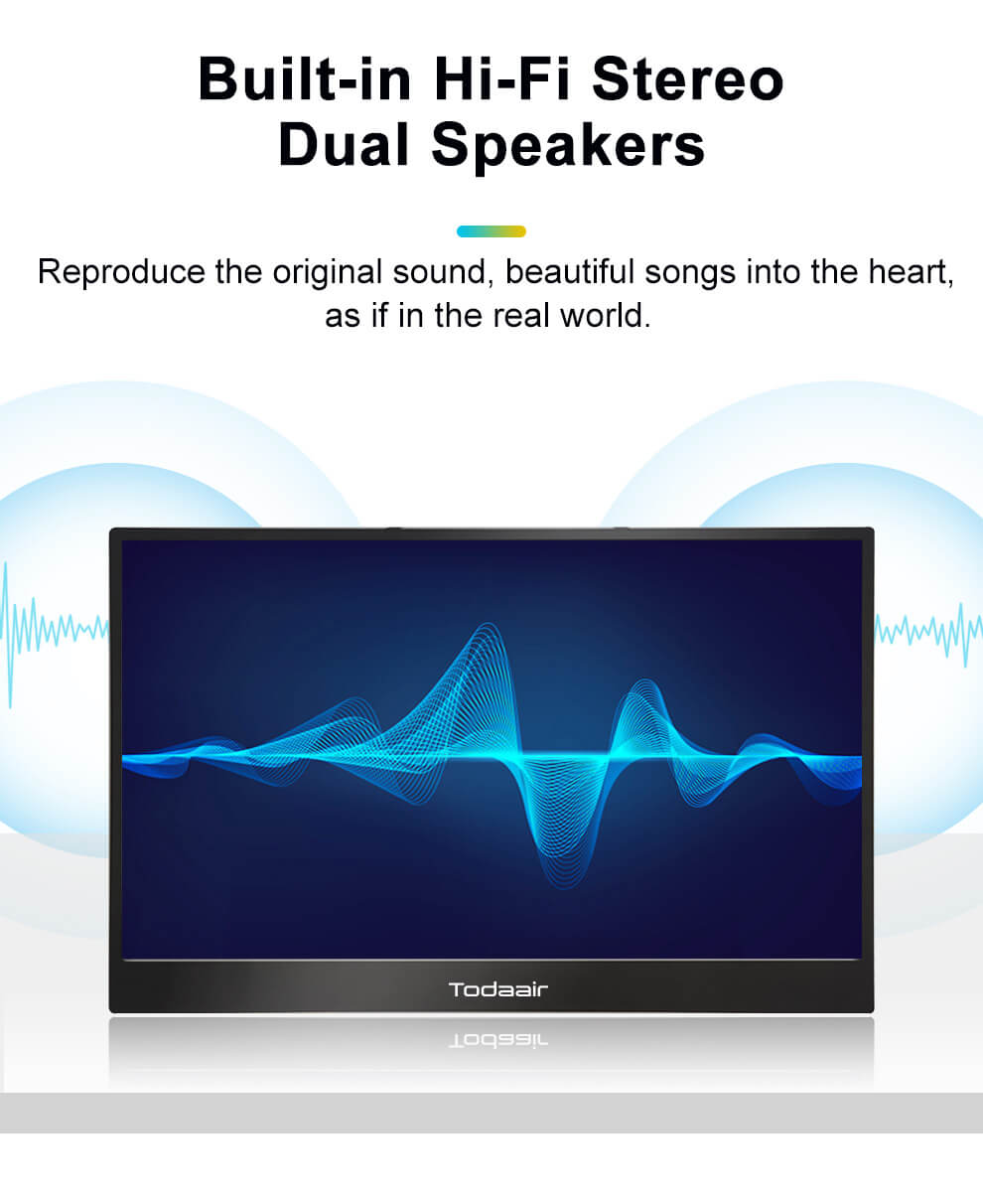 Built-in Hi-Fi Stereo Dual Speakers

Reproduce the original sound, beautiful songs into the heart, as if in the real world.

Todaair